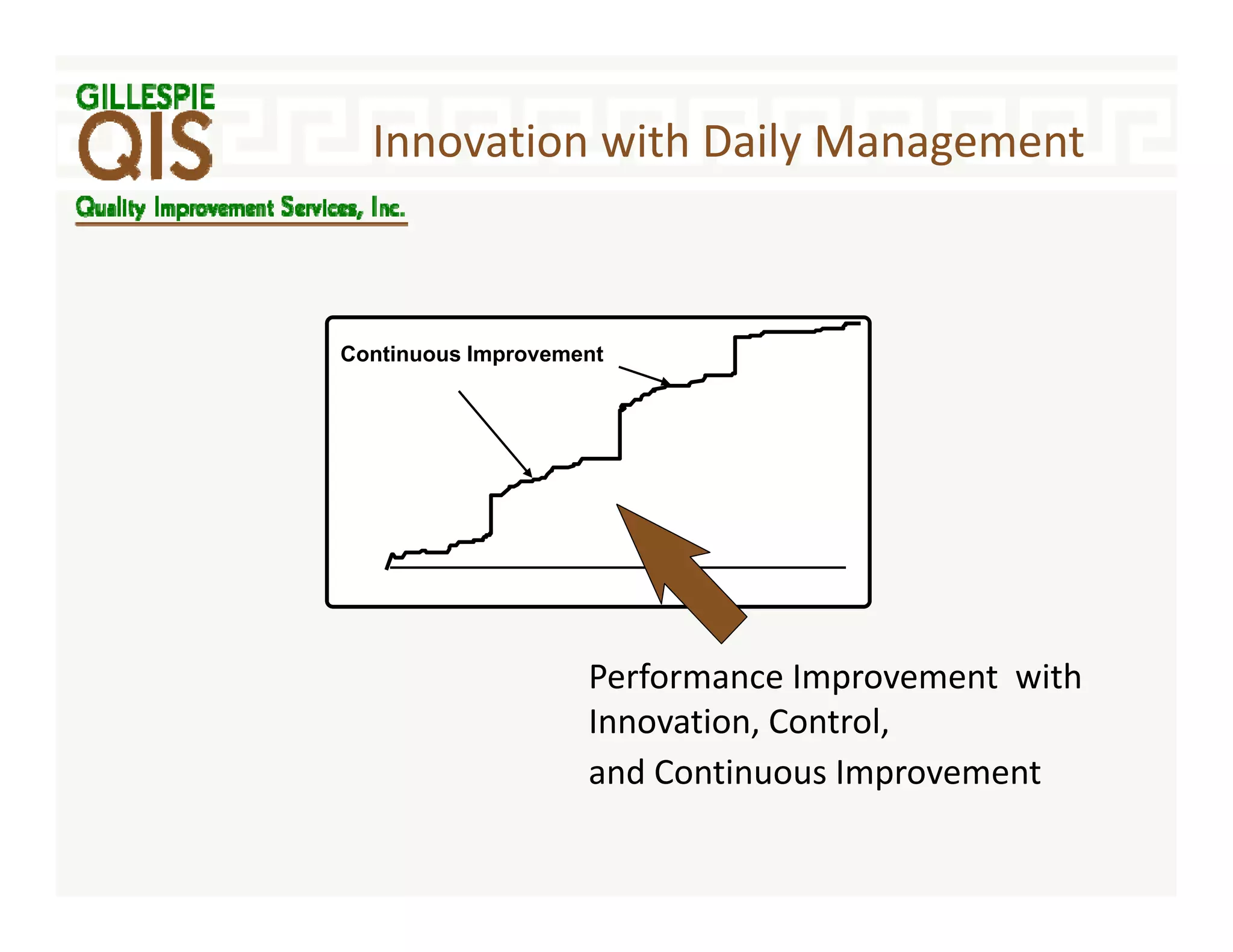 GILLESPIE
QIS
Quality Improvement Services, Inc.

Innovation with Daily Management

Continuous Improvement

Performance Improvement with Innovation, Control,
and Continuous Improvement